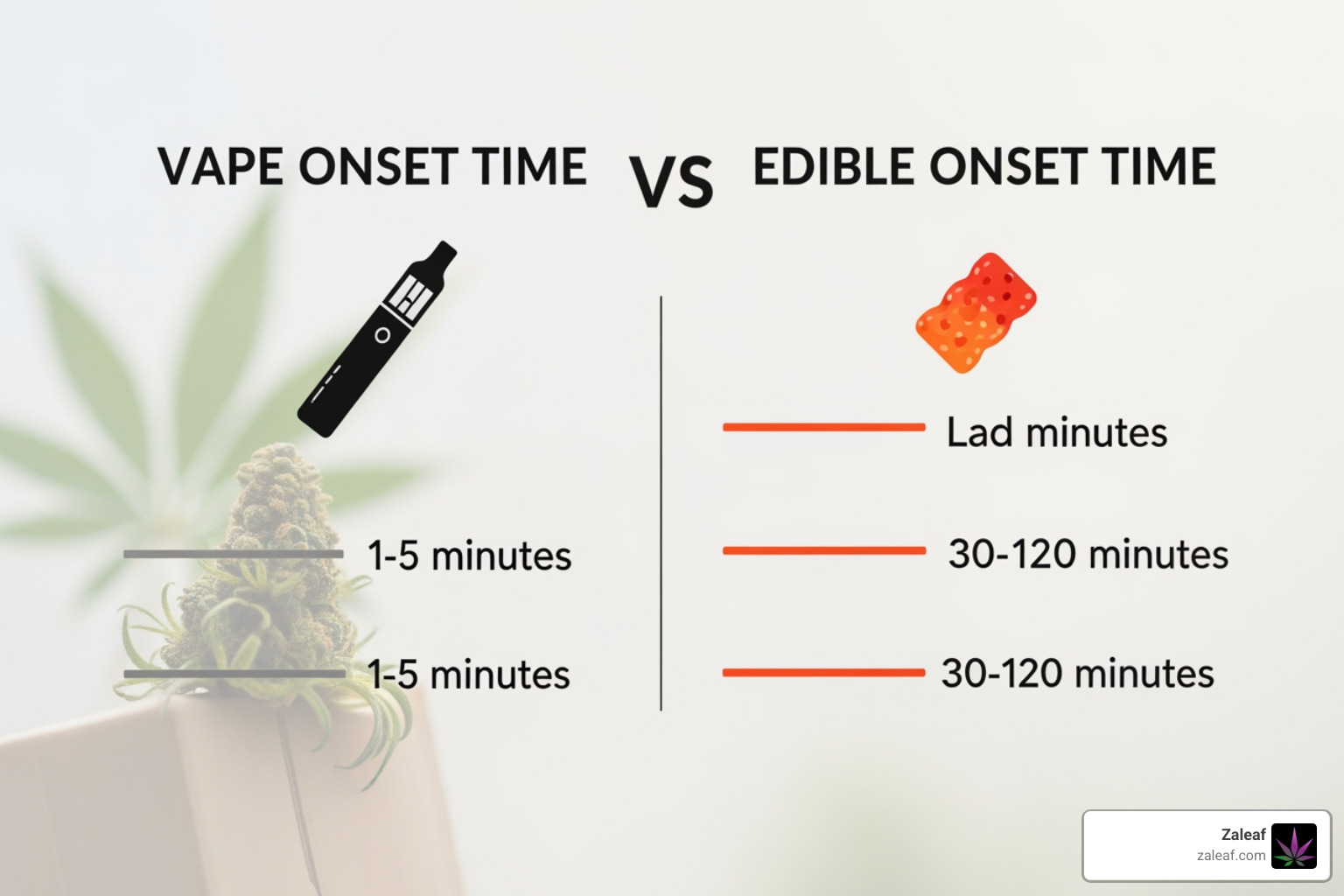 VAPE ONSET TIME VS EDIBLE ONSET TIME

1-5 minutes

1-5 minutes

Lad minutes

30-120 minutes

30-120 minutes

Zaleaf
zaleaf.com